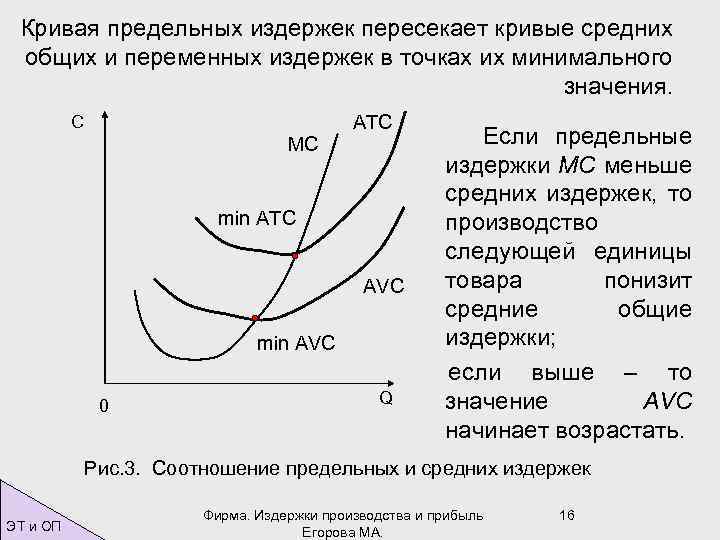 Кривая предельных издержек пересекает кривые средних общих и переменных издержек в точках их минимального значения.

C

MC

ATC

min ATC

AVC

min AVC

0

Q

Если предельные издержки MC меньше средних издержек, то производство следующей единицы товара понизит средние общие издержки;

если выше – то значение AVC начинает возрастать.

Рис.3. Соотношение предельных и средних издержек

ЭТ и ОП

Фирма. Издержки производства и прибыль
Егорова М.А.

16